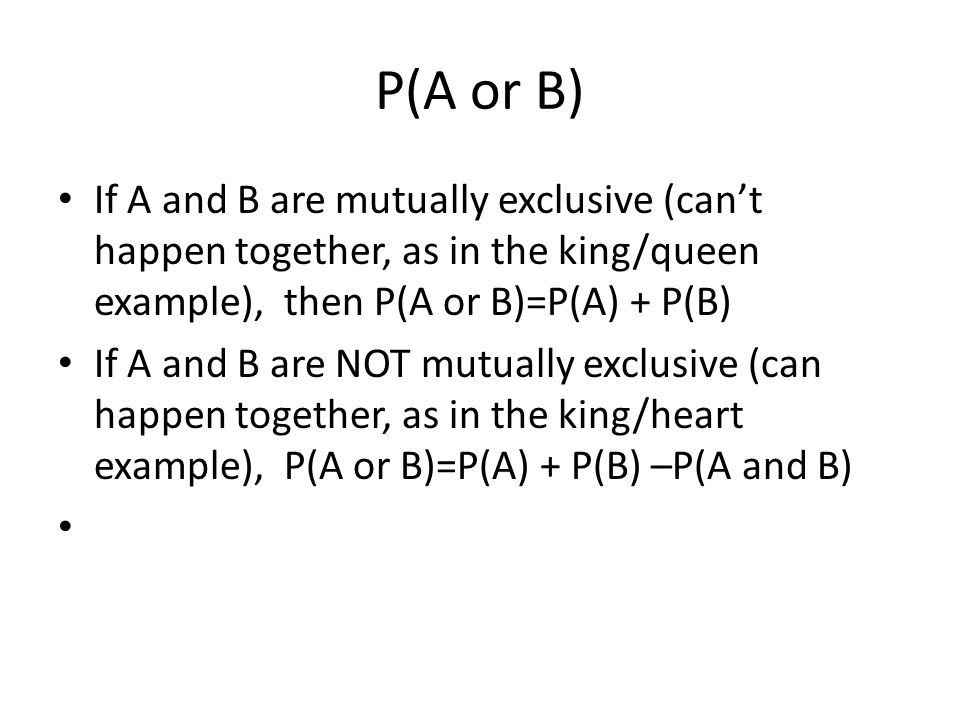 P(A or B)

• If A and B are mutually exclusive (can't happen together, as in the king/queen example), then P(A or B)=P(A) + P(B)

• If A and B are NOT mutually exclusive (can happen together, as in the king/heart example), P(A or B)=P(A) + P(B) –P(A and B)

•